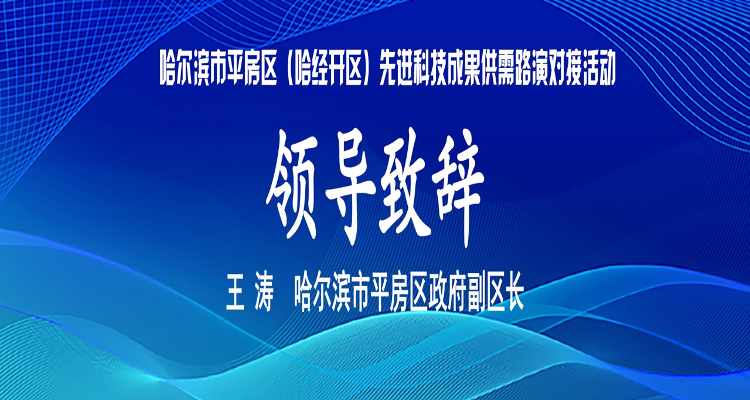 哈尔滨市平房区（哈经开区）先进科技成果供需路演对接活动

领导致辞

王 涛 哈尔滨市平房区政府副区长